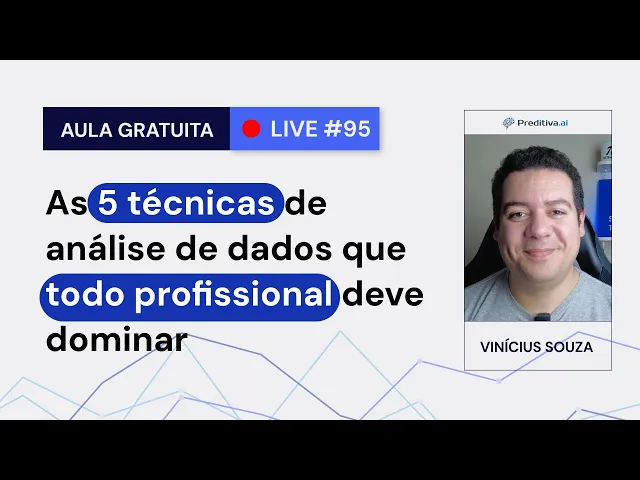 AULA GRATUITA LIVE #95

As 5 técnicas de análise de dados que todo profissional deve dominar

Preditiva.ai

VINÍCIUS SOUZA